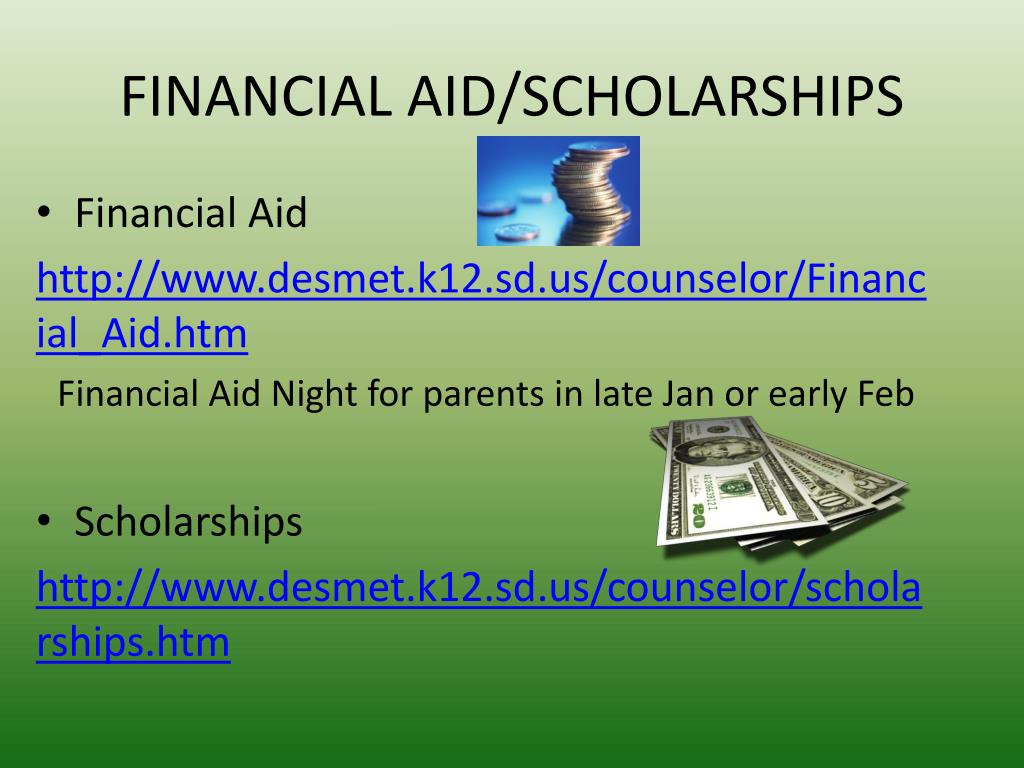 FINANCIAL AID/SCHOLARSHIPS

• Financial Aid

http://www.desmet.k12.sd.us/counselor/Financial_Aid.htm

Financial Aid Night for parents in late Jan or early Feb

• Scholarships

http://www.desmet.k12.sd.us/counselor/scholarships.htm